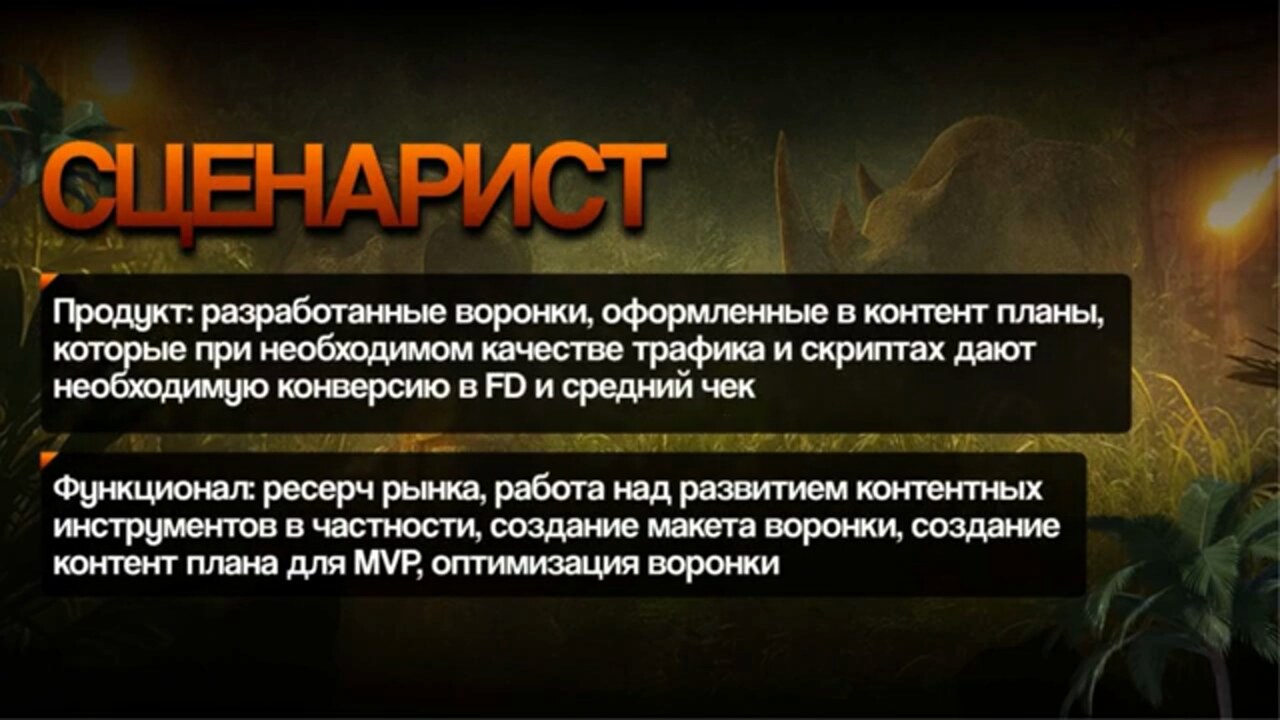 СЦЕНАРИСТ

Продукт: разработанные воронки, оформленные в контент планы, которые при необходимом качестве трафика и скриптах дают необходимую конверсию в FD и средний чек

Функционал: ресерч рынка, работа над развитием контентных инструментов в частности, создание макета воронки, создание контент плана для MVP, оптимизация воронки